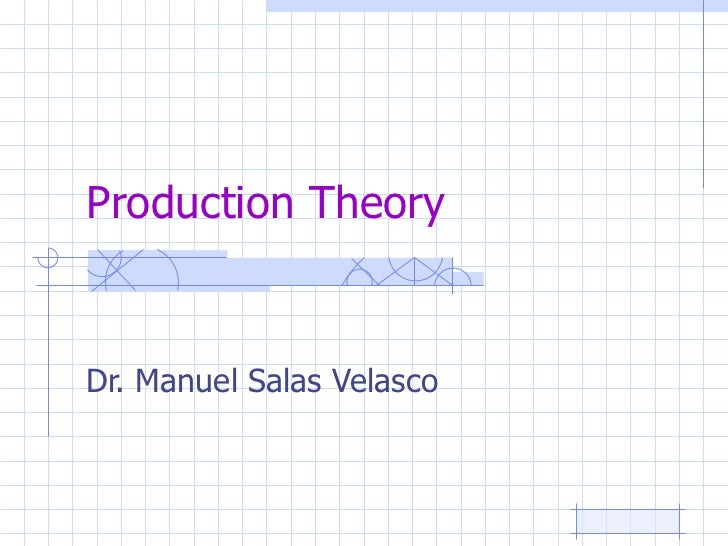 Production Theory

Dr. Manuel Salas Velasco